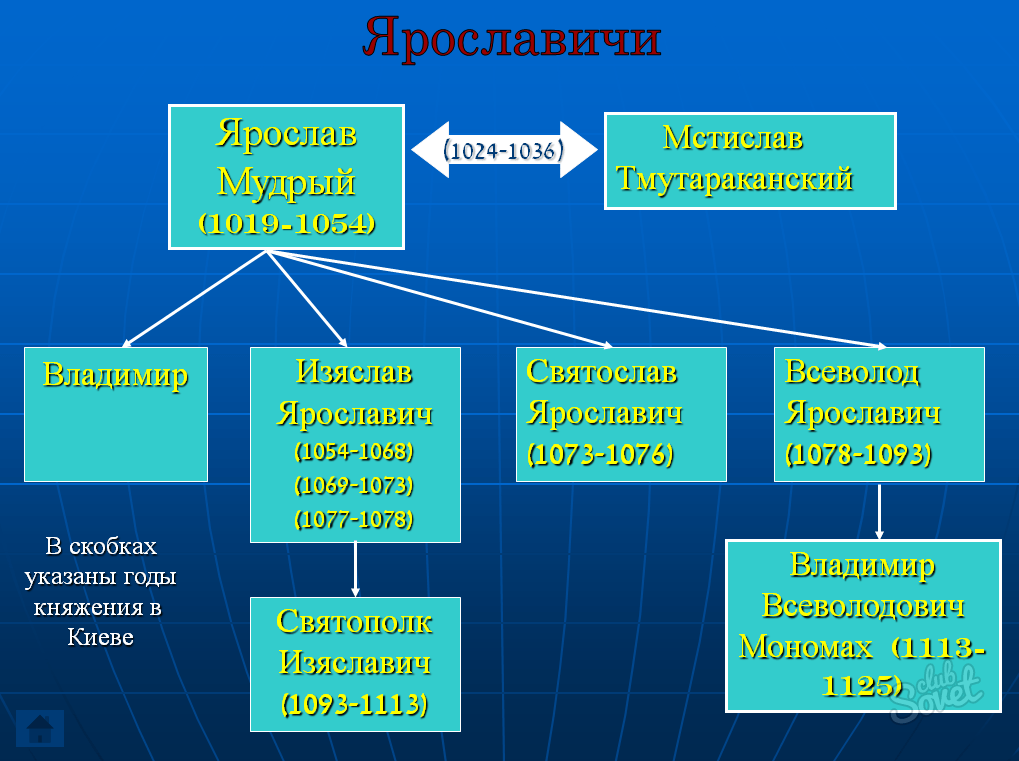 Ярославичи

Ярослав Мудрый (1019-1054)

(1024-1036)

Мстислав Тмутараканский

Владимир

Изяслав Ярославич (1054-1068) (1069-1073) (1077-1078)

Святослав Ярославич (1073-1076)

Всеволод Ярославич (1078-1093)

В скобках указаны годы княжения в Киеве

Святополк Изяславич (1093-1113)

Владимир Всеволодович Мономах (1113-1125)

club Sovet